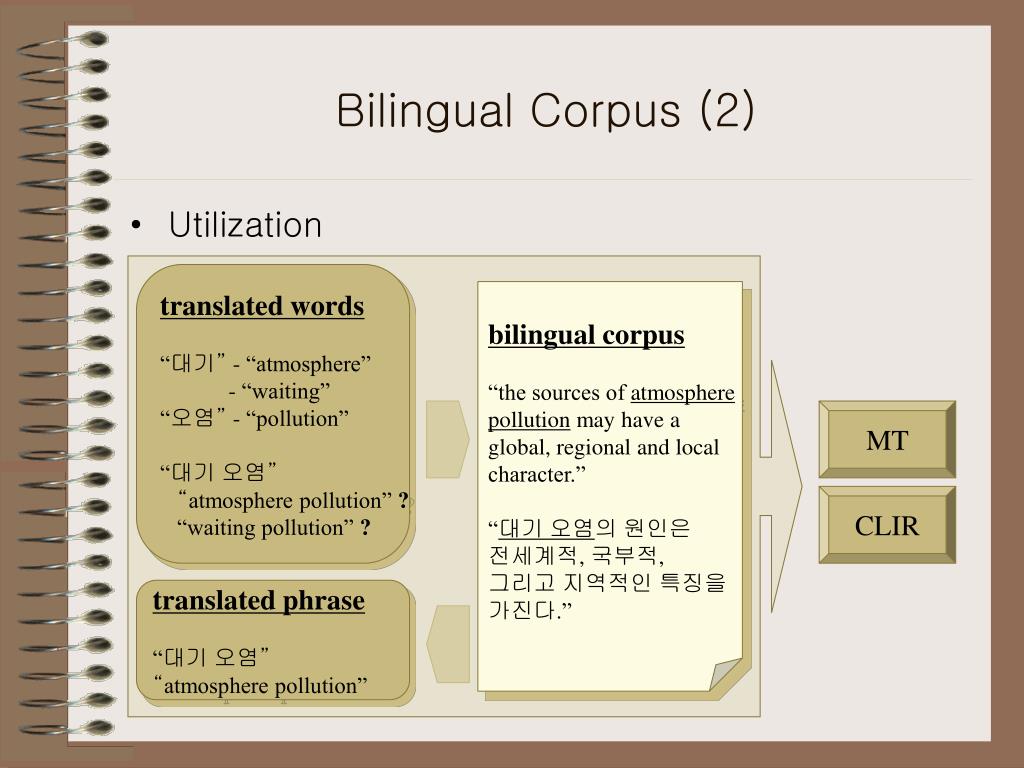 Bilingual Corpus (2)

• Utilization

translated words

“대기” - “atmosphere”
- “waiting”
“오염” - “pollution”

“대기 오염”
“atmosphere pollution” ?
“waiting pollution” ?

translated phrase

“대기 오염”
“atmosphere pollution”

bilingual corpus

“the sources of atmosphere pollution may have a global, regional and local character.”

“대기 오염의 원인은 전세계적, 국부적, 그리고 지역적인 특징을 가진다.”

MT

CLIR